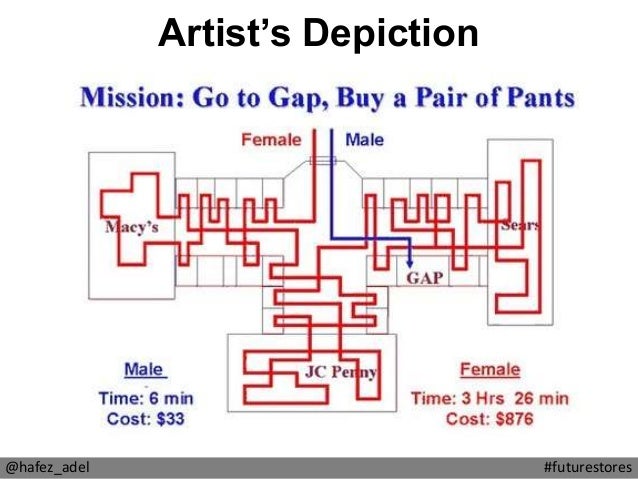 Artist's Depiction

Mission: Go to Gap, Buy a Pair of Pants

Female

Male

Macy's

Sears

GAP

JC Penny

Male
Time: 6 min
Cost: $33

Female
Time: 3 Hrs 26 min
Cost: $876

@hafez_adel

#futurestores